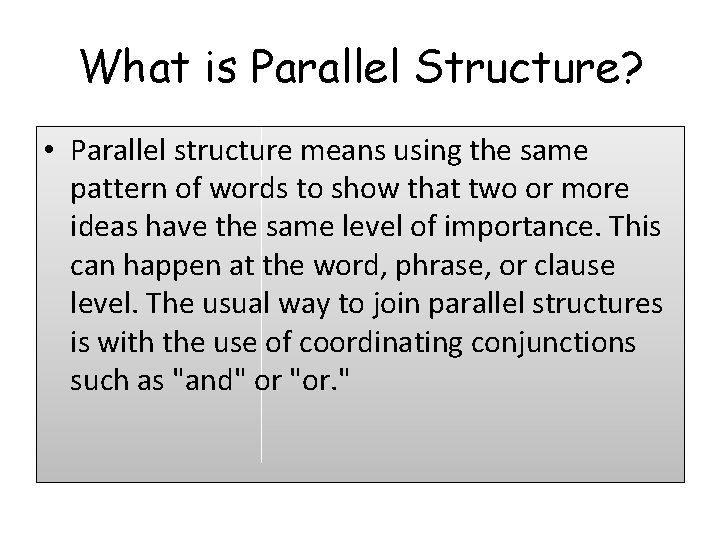 What is Parallel Structure?

• Parallel structure means using the same pattern of words to show that two or more ideas have the same level of importance. This can happen at the word, phrase, or clause level. The usual way to join parallel structures is with the use of coordinating conjunctions such as "and" or "or."